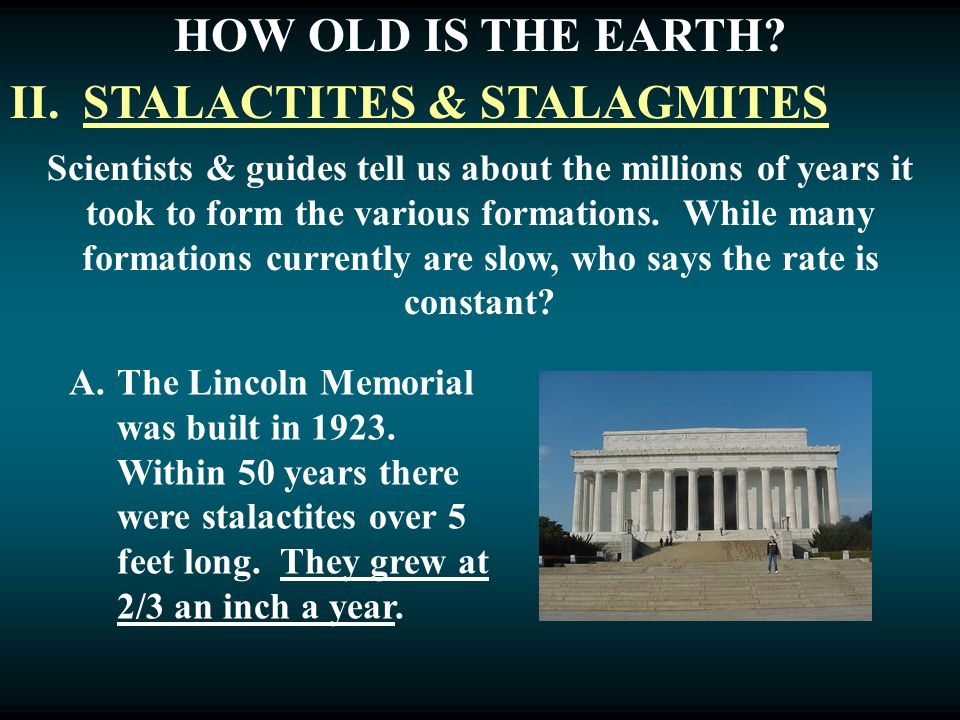 HOW OLD IS THE EARTH?

II. STALACTITES & STALAGMITES

Scientists & guides tell us about the millions of years it took to form the various formations. While many formations currently are slow, who says the rate is constant?

A. The Lincoln Memorial was built in 1923. Within 50 years there were stalactites over 5 feet long. They grew at 2/3 an inch a year.